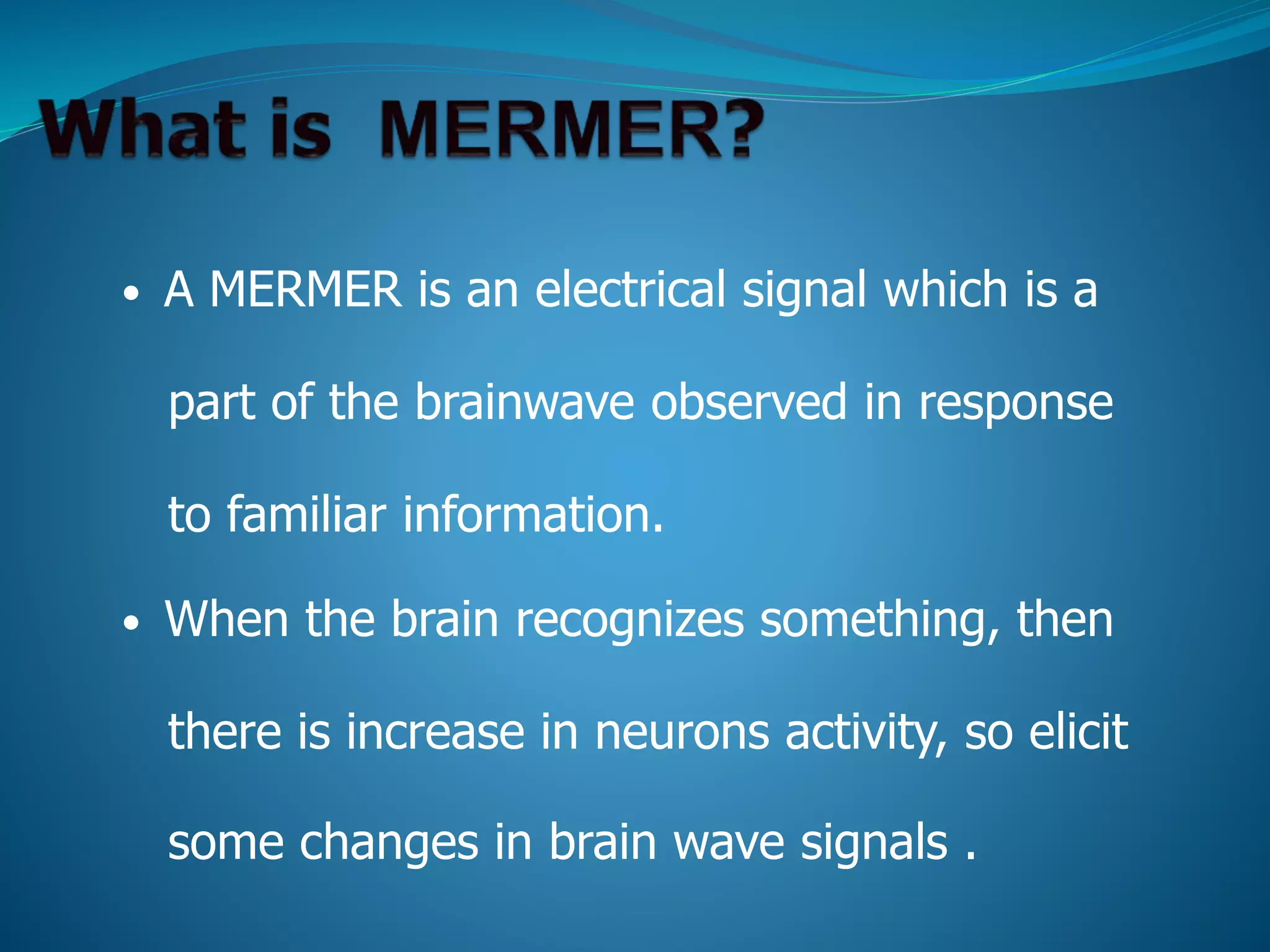 What is  MERMER?

• A MERMER is an electrical signal which is a part of the brainwave observed in response to familiar information.

• When the brain recognizes something, then there is increase in neurons activity, so elicit some changes in brain wave signals .